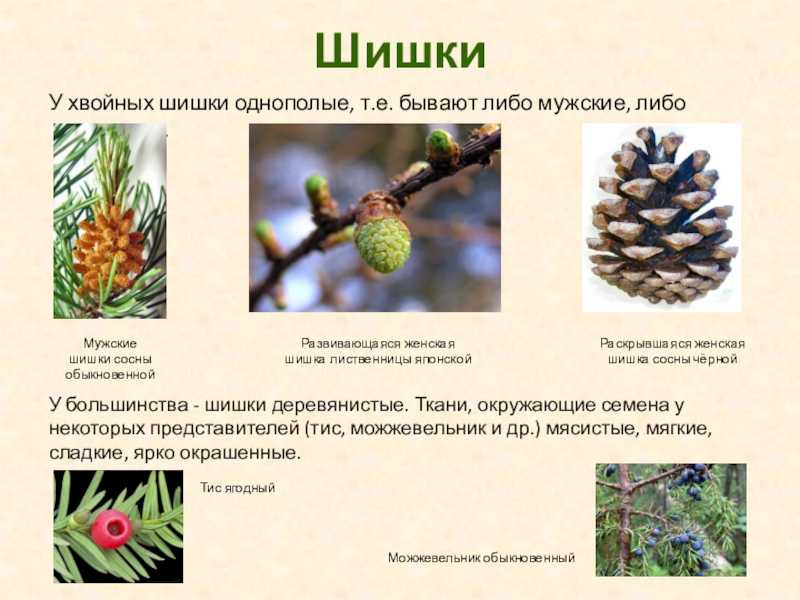 Шишки

У хвойных шишки однополые, т.е. бывают либо мужские, либо

Мужские шишки сосны обыкновенной

Развивающаяся женская шишка лиственницы японской

Раскрывшаяся женская шишка сосны чёрной

У большинства - шишки деревянистые. Ткани, окружающие семена у некоторых представителей (тис, можжевельник и др.) мясистые, мягкие, сладкие, ярко окрашенные.

Тис ягодный

Можжевельник обыкновенный